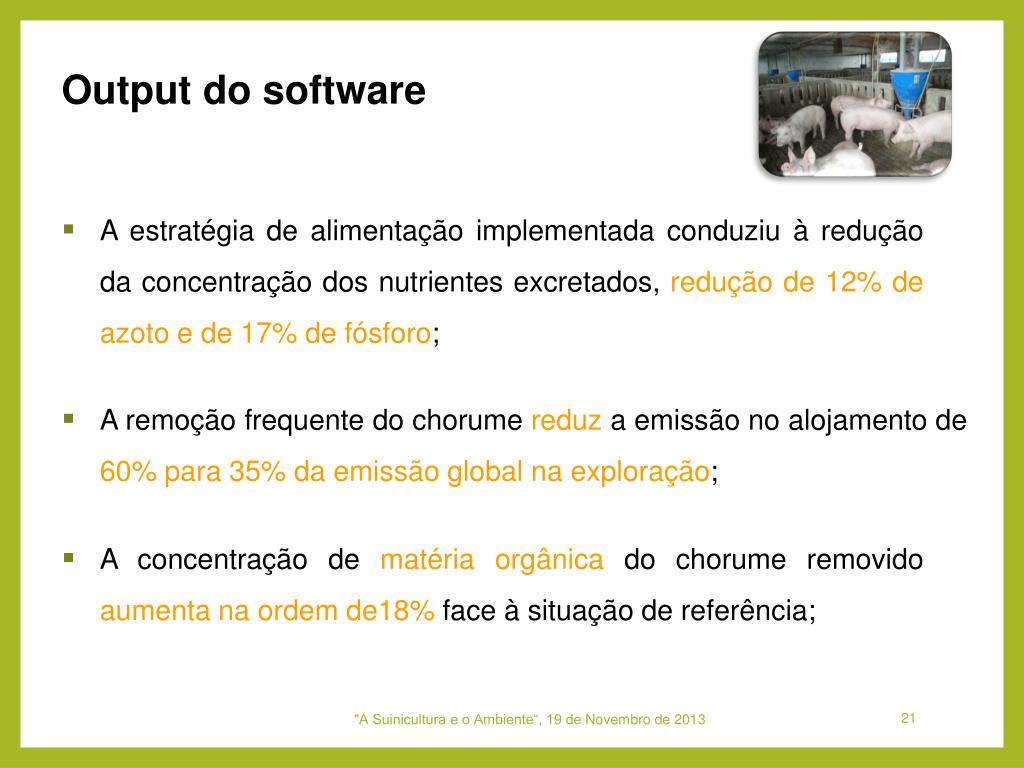 Output do software

▪ A estratégia de alimentação implementada conduziu à redução da concentração dos nutrientes excretados, redução de 12% de azoto e de 17% de fósforo;

▪ A remoção frequente do chorume reduz a emissão no alojamento de 60% para 35% da emissão global na exploração;

▪ A concentração de matéria orgânica do chorume removido aumenta na ordem de18% face à situação de referência;

"A Suinicultura e o Ambiente", 19 de Novembro de 2013

21